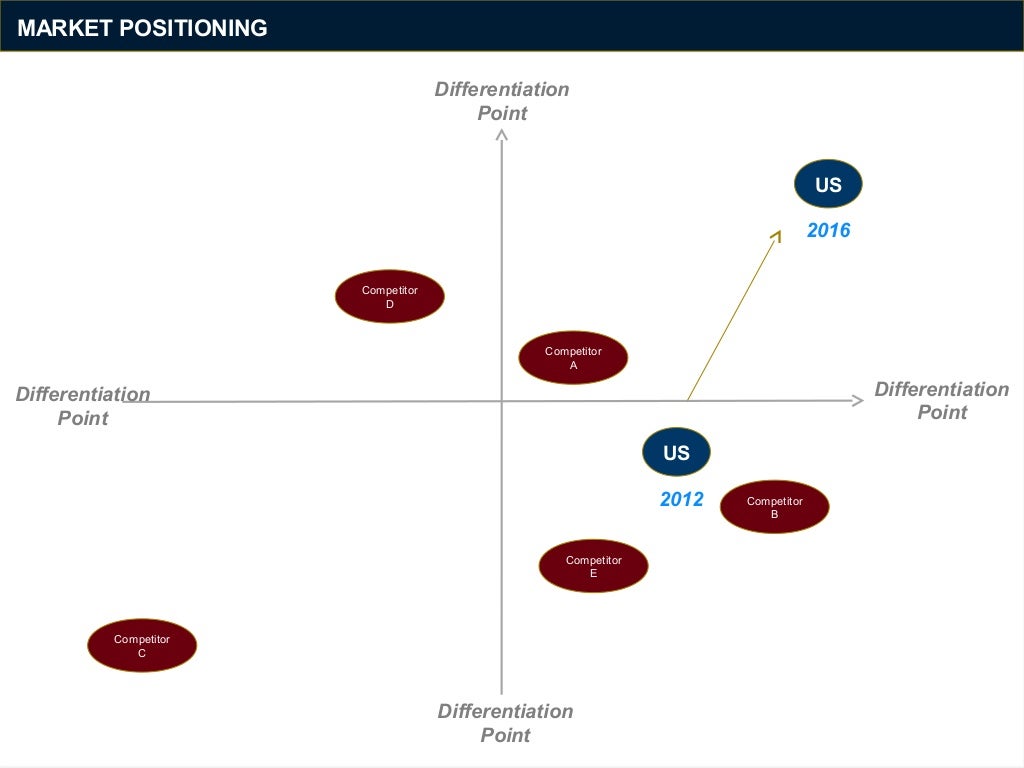 MARKET POSITIONING

Differentiation Point

US

2016

Competitor D

Competitor A

Differentiation Point

Differentiation Point

US

2012

Competitor B

Competitor E

Competitor C

Differentiation Point